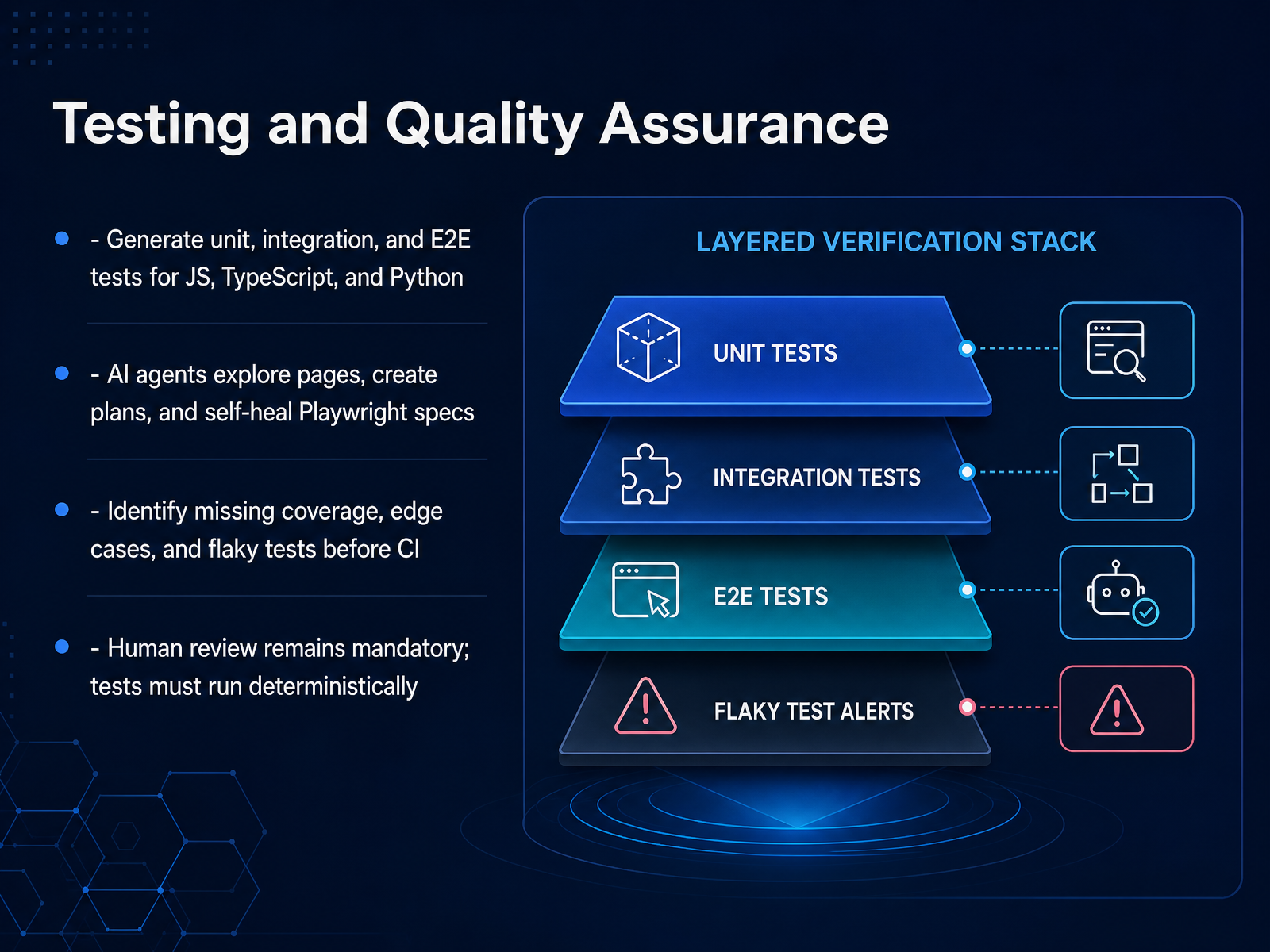 Testing and Quality Assurance

- Generate unit, integration, and E2E tests for JS, TypeScript, and Python

- AI agents explore pages, create plans, and self-heal Playwright specs

- Identify missing coverage, edge cases, and flaky tests before CI

- Human review remains mandatory; tests must run deterministically

LAYERED VERIFICATION STACK

UNIT TESTS

INTEGRATION TESTS

E2E TESTS

FLAKY TEST ALERTS